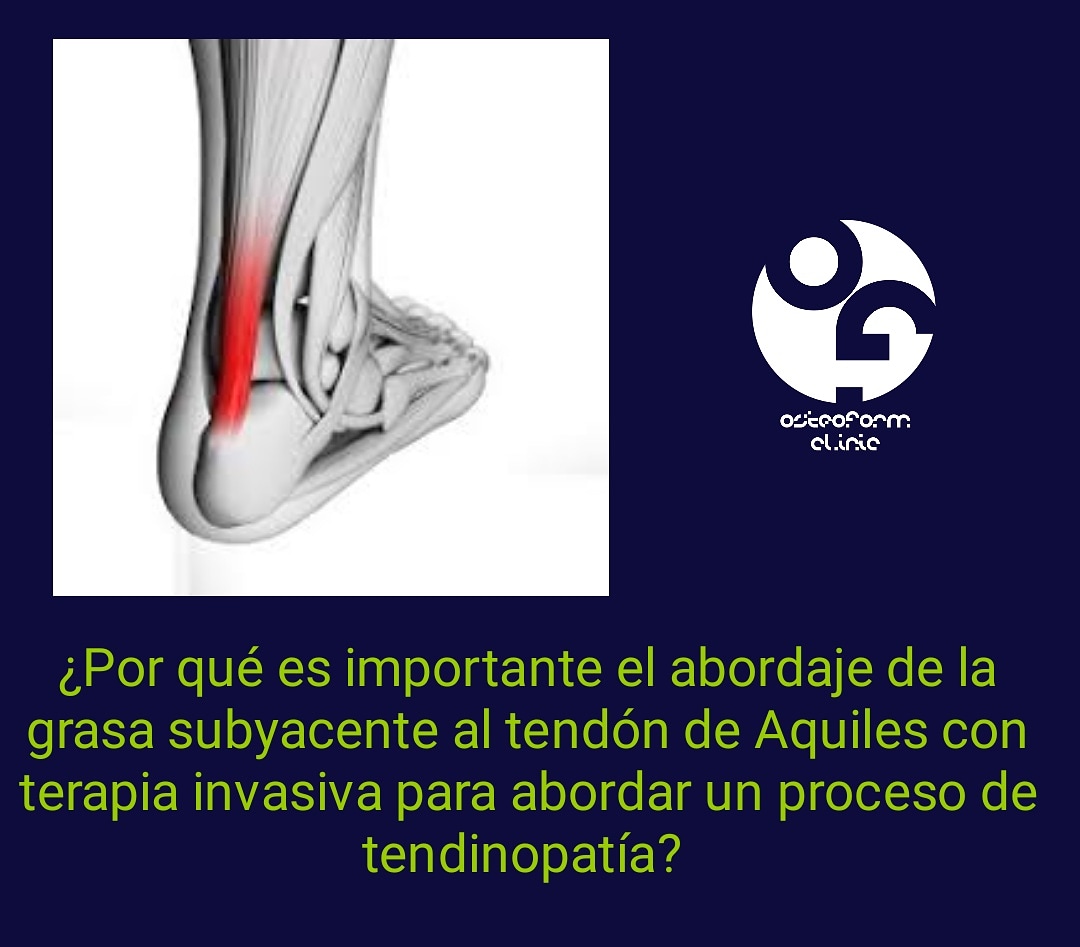 osteoform clinic

¿Por qué es importante el abordaje de la grasa subyacente al tendón de Aquiles con terapia invasiva para abordar un proceso de tendinopatía?